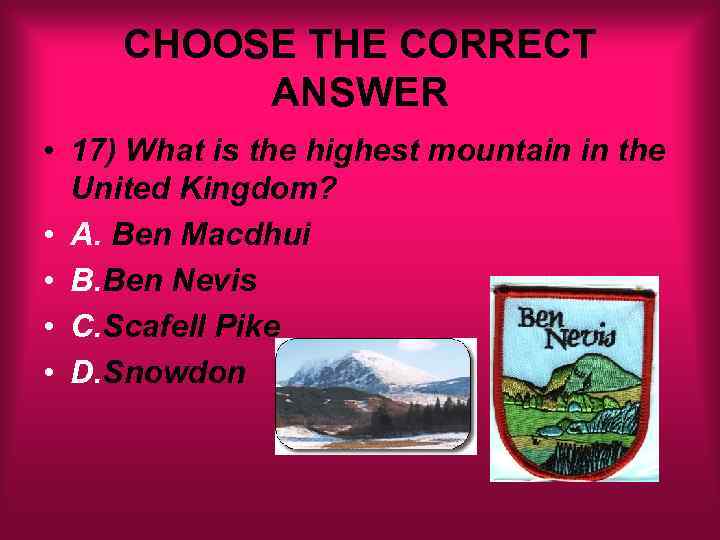 CHOOSE THE CORRECT ANSWER

• 17) What is the highest mountain in the United Kingdom?

• A. Ben Macdhui

• B.Ben Nevis

• C.Scafell Pike

• D.Snowdon

Ben Nevis